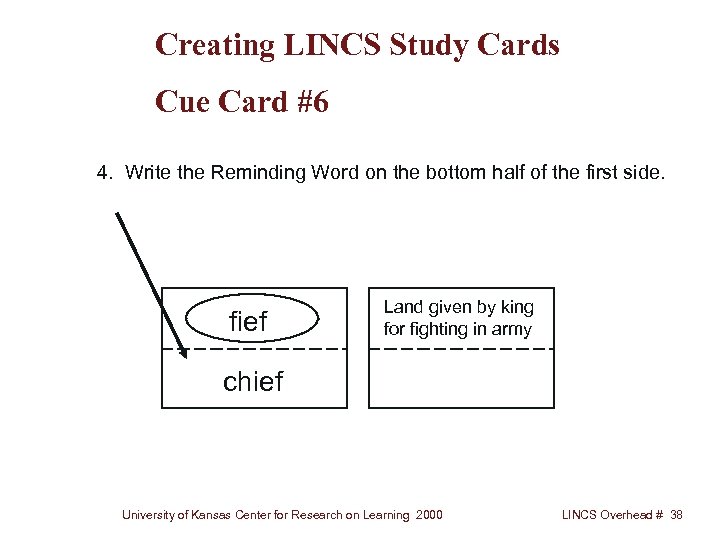 Creating LINCS Study Cards

Cue Card #6

4. Write the Reminding Word on the bottom half of the first side.

fief

chief

Land given by king for fighting in army

University of Kansas Center for Research on Learning 2000

LINCS Overhead # 38